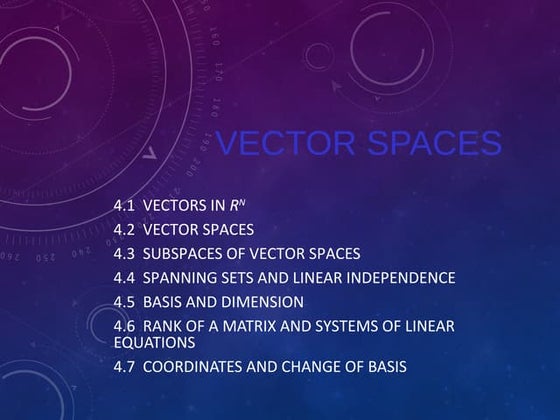 VECTOR SPACES

4.1 VECTORS IN $R^N$
4.2 VECTOR SPACES
4.3 SUBSPACES OF VECTOR SPACES
4.4 SPANNING SETS AND LINEAR INDEPENDENCE
4.5 BASIS AND DIMENSION
4.6 RANK OF A MATRIX AND SYSTEMS OF LINEAR EQUATIONS
4.7 COORDINATES AND CHANGE OF BASIS